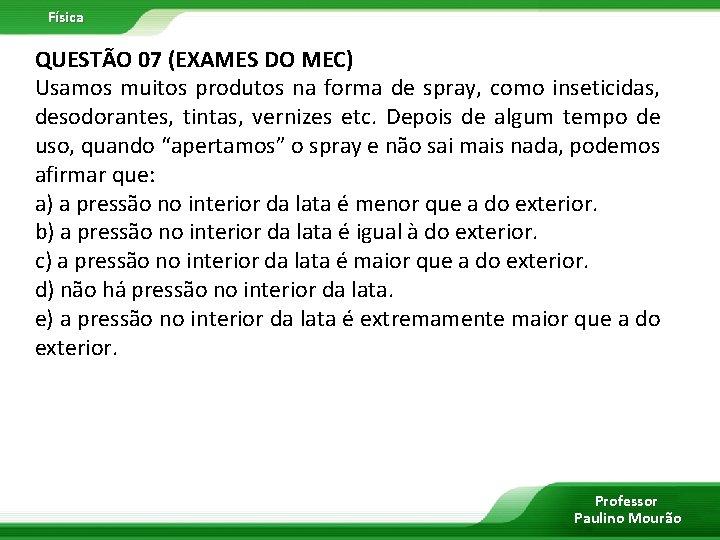 Física

QUESTÃO 07 (EXAMES DO MEC)
Usamos muitos produtos na forma de spray, como inseticidas, desodorantes, tintas, vernizes etc. Depois de algum tempo de uso, quando “apertamos” o spray e não sai mais nada, podemos afirmar que:
a) a pressão no interior da lata é menor que a do exterior.
b) a pressão no interior da lata é igual à do exterior.
c) a pressão no interior da lata é maior que a do exterior.
d) não há pressão no interior da lata.
e) a pressão no interior da lata é extremamente maior que a do exterior.

Professor
Paulino Mourão